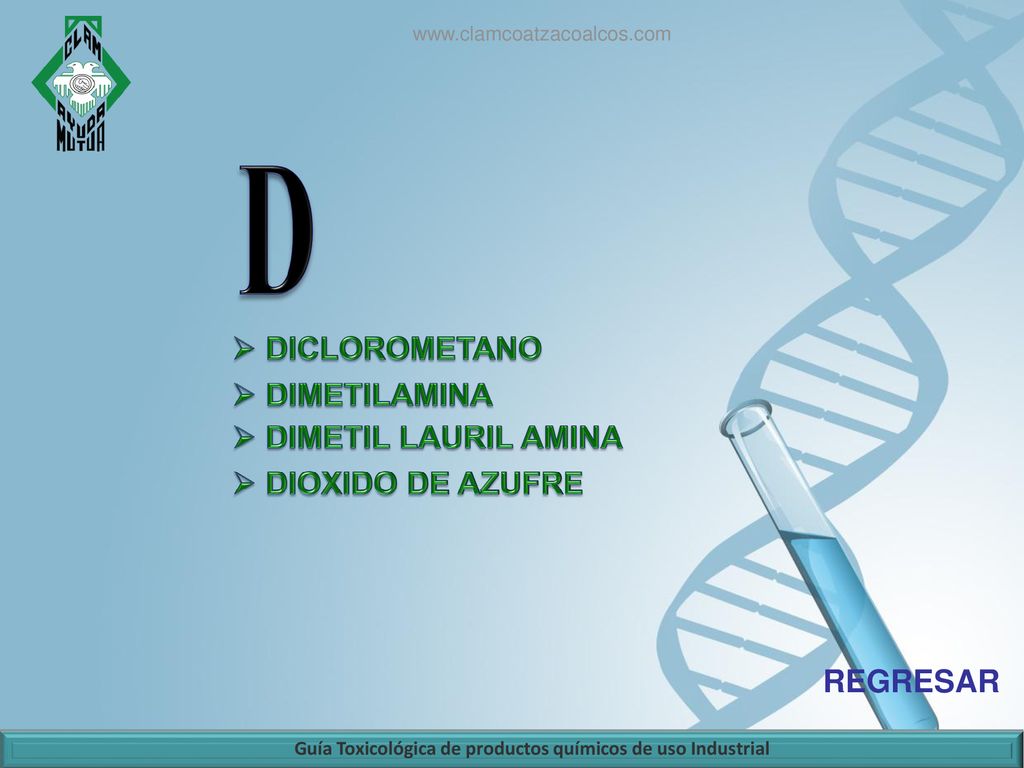 CLAM
AYUDA MUTUA

www.clamcoatzacoalcos.com

D

➢ DICLOROMETANO
➢ DIMETILAMINA
➢ DIMETIL LAURIL AMINA
➢ DIOXIDO DE AZUFRE

REGRESAR

Guía Toxicológica de productos químicos de uso Industrial